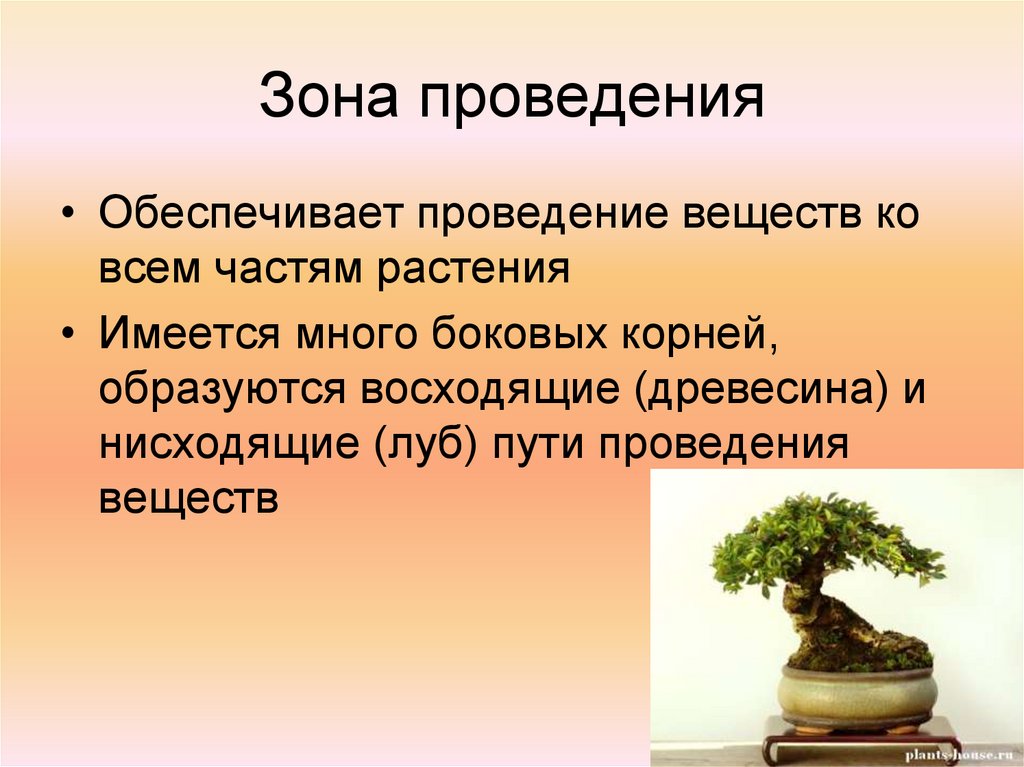 Зона проведения

• Обеспечивает проведение веществ ко всем частям растения

• Имеется много боковых корней, образуются восходящие (древесина) и нисходящие (луб) пути проведения веществ

plants-house.ru